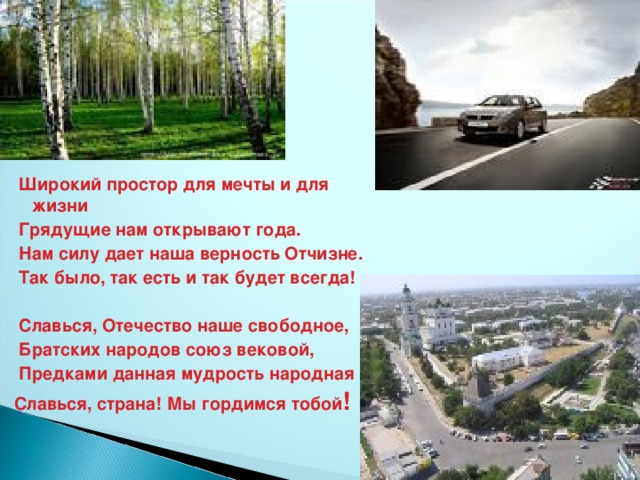 Широкий простор для мечты и для жизни
Грядущие нам открывают года.
Нам силу дает наша верность Отчизне.
Так было, так есть и так будет всегда!

Славься, Отечество наше свободное,
Братских народов союз вековой,
Предками данная мудрость народная
Славься, страна! Мы гордимся тобой!